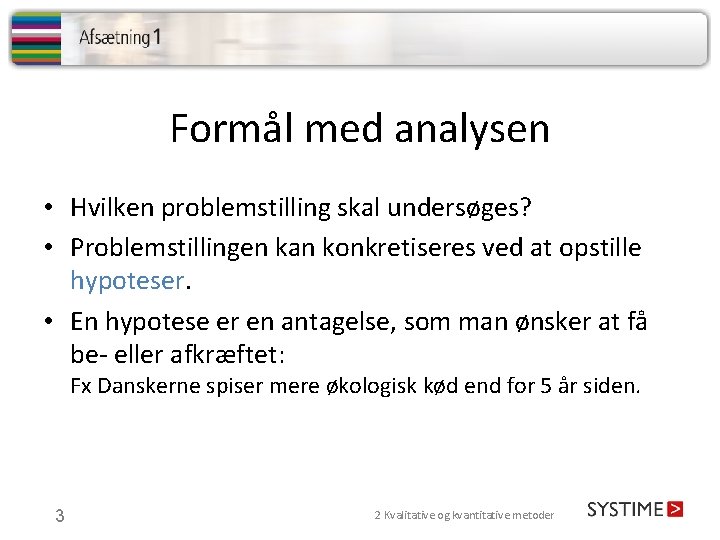 Afsætning 1

Formål med analysen

• Hvilken problemstilling skal undersøges?
• Problemstillingen kan konkretiseres ved at opstille hypoteser.
• En hypotese er en antagelse, som man ønsker at få be- eller afkræftet:
Fx Danskerne spiser mere økologisk kød end for 5 år siden.

3

2 Kvalitative og kvantitative metoder

SYSTIME